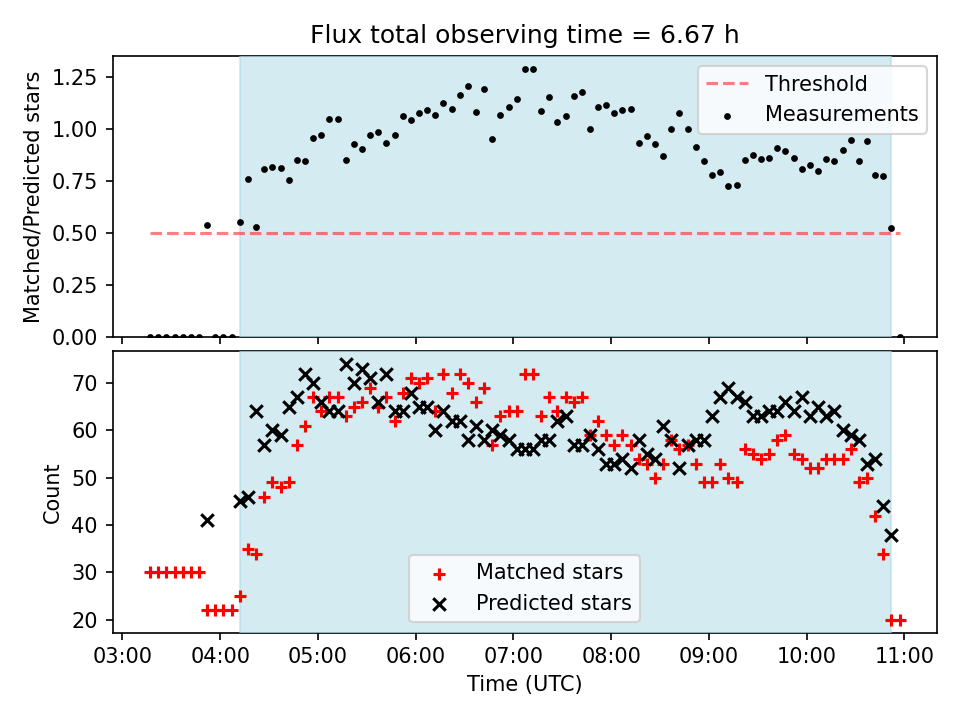 Flux total observing time = 6.67 h

Matched/Predicted stars

1.25
1.00
0.75
0.50
0.25
0.00

Threshold
Measurements

Count

70
60
50
40
30
20

Matched stars
Predicted stars

03:00 04:00 05:00 06:00 07:00 08:00 09:00 10:00 11:00

Time (UTC)